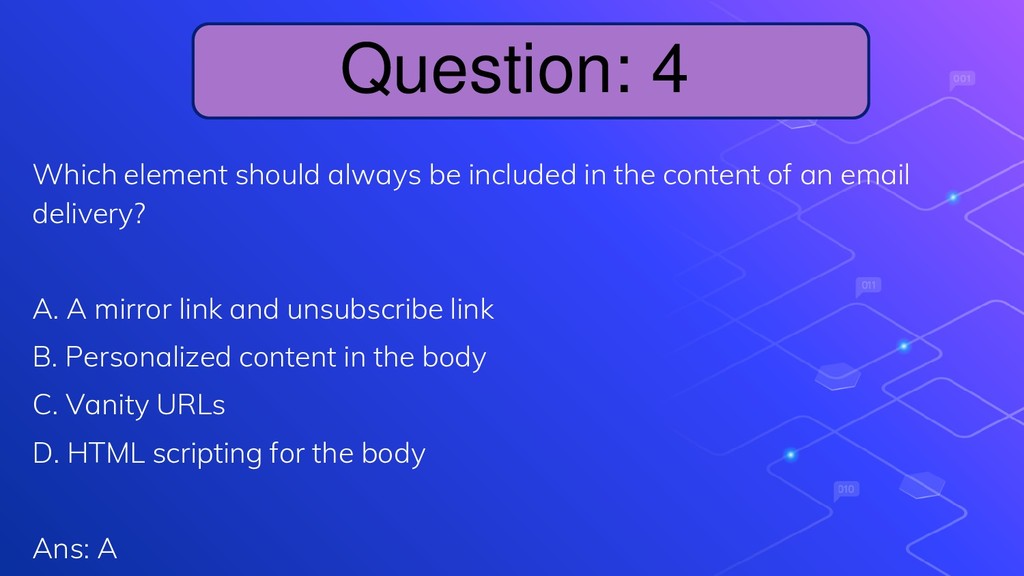 Question: 4

Which element should always be included in the content of an email delivery?

A. A mirror link and unsubscribe link

B. Personalized content in the body

C. Vanity URLs

D. HTML scripting for the body

Ans: A

001

011

010